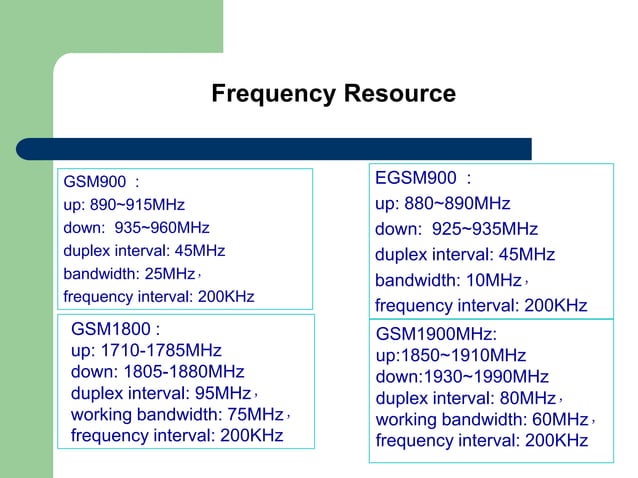 Frequency Resource

GSM900 :
up: 890~915MHz
down: 935~960MHz
duplex interval: 45MHz
bandwidth: 25MHz，
frequency interval: 200KHz

GSM1800 :
up: 1710-1785MHz
down: 1805-1880MHz
duplex interval: 95MHz，
working bandwidth: 75MHz，
frequency interval: 200KHz

EGSM900 :
up: 880~890MHz
down: 925~935MHz
duplex interval: 45MHz
bandwidth: 10MHz，
frequency interval: 200KHz

GSM1900MHz:
up:1850~1910MHz
down:1930~1990MHz
duplex interval: 80MHz，
working bandwidth: 60MHz，
frequency interval: 200KHz